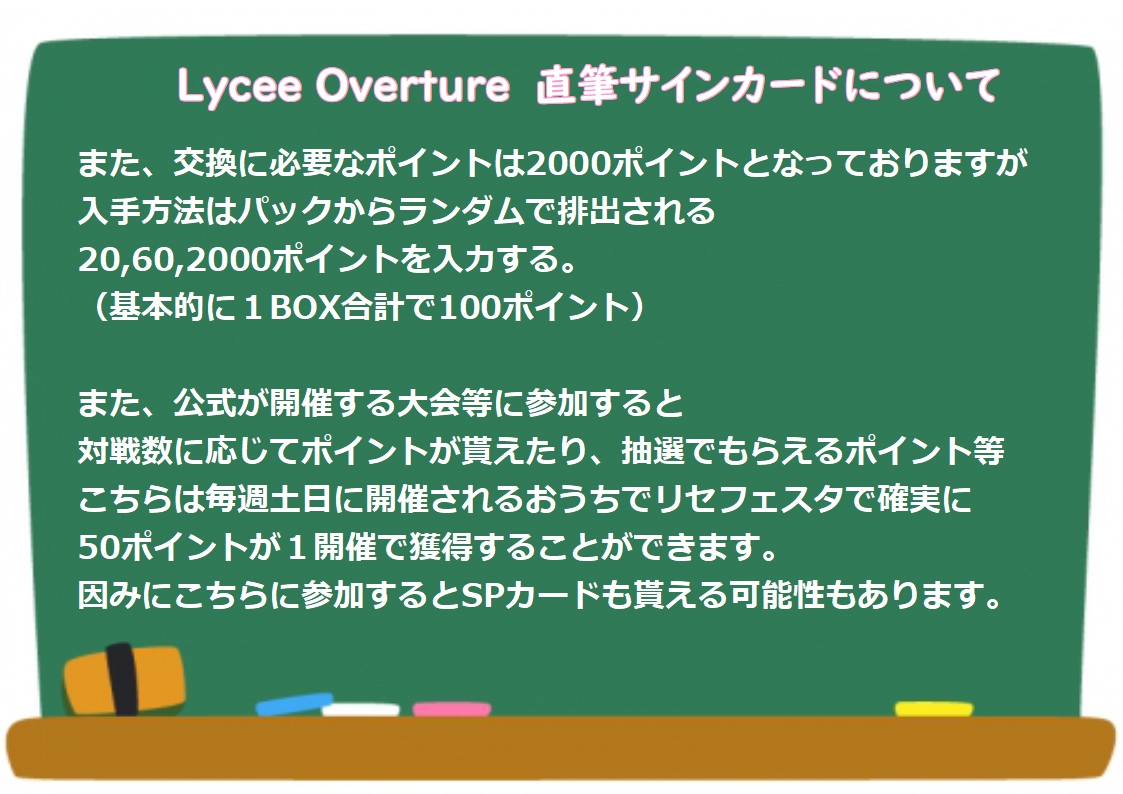 Lycee Overture 直筆サインカードについて

また、交換に必要なポイントは2000ポイントとなっておりますが
入手方法はパックからランダムで排出される
20,60,2000ポイントを入力する。
（基本的に１BOX合計で100ポイント）

また、公式が開催する大会等に参加すると
対戦数に応じてポイントが貰えたり、抽選でもらえるポイント等
こちらは毎週土日に開催されるおうちでリセフェスタで確実に
50ポイントが１開催で獲得することができます。
因みにこちらに参加するとSPカードも貰える可能性もあります。